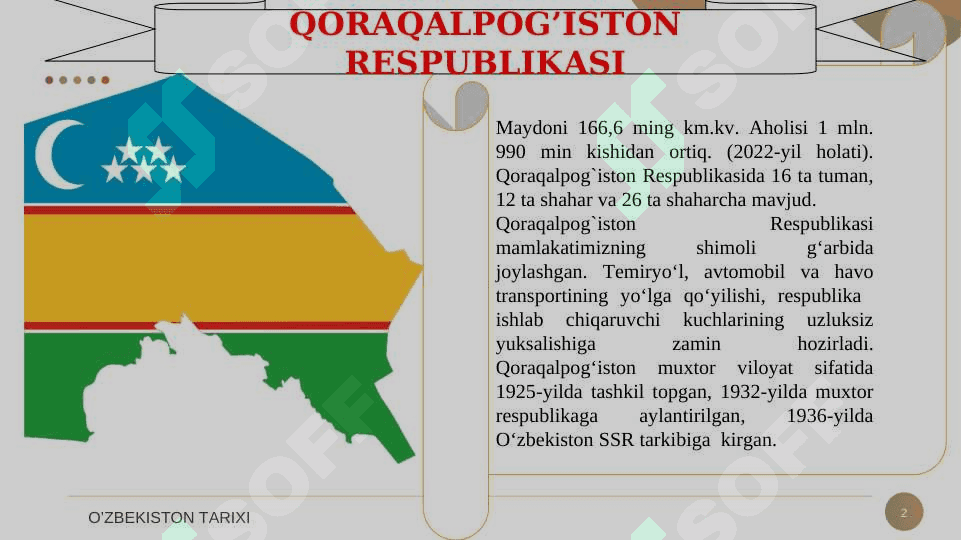 QORAQALPOG'ISTON RESPUBLIKASI

Maydoni 166,6 ming km.kv. Aholisi 1 mln. 990 min kishidan ortiq. (2022-yil holati). Qoraqalpog`iston Respublikasida 16 ta tuman, 12 ta shahar va 26 ta shaharcha mavjud.
Qoraqalpog`iston Respublikasi mamlakatimizning shimoli g‘arbida joylashgan. Temiryo‘l, avtomobil va havo transportining yo‘lga qo‘yilishi, respublika ishlab chiqaruvchi kuchlarining uzluksiz yuksalishiga zamin hozirladi. Qoraqalpog‘iston muxtor viloyat sifatida 1925-yilda tashkil topgan, 1932-yilda muxtor respublikaga aylantirilgan, 1936-yilda O‘zbekiston SSR tarkibiga kirgan.

O'ZBEKISTON TARIXI

2